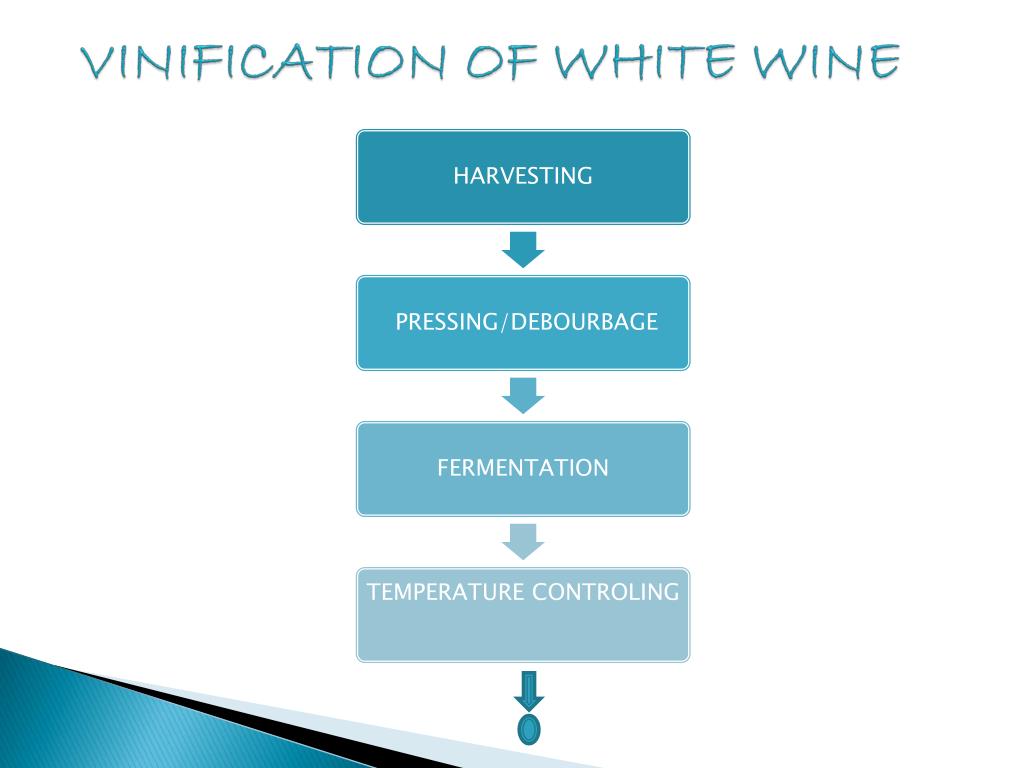 VINIFICATION OF WHITE WINE

HARVESTING

PRESSING/DEBOURBAGE

FERMENTATION

TEMPERATURE CONTROLING